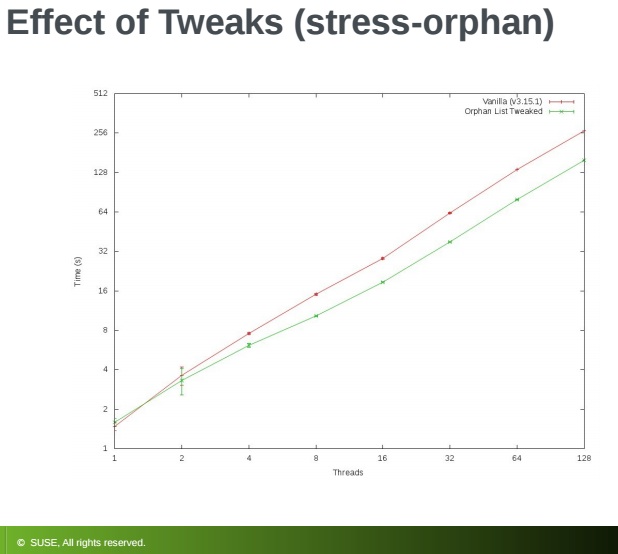 Effect of Tweaks (stress-orphan)

Vanilla (v3.15.1)
Orphan List Tweaked

512
256
128
64
32
16
8
4
2
1

Time (s)

1
2
4
8
16
32
64
128

Threads

© SUSE, All rights reserved.